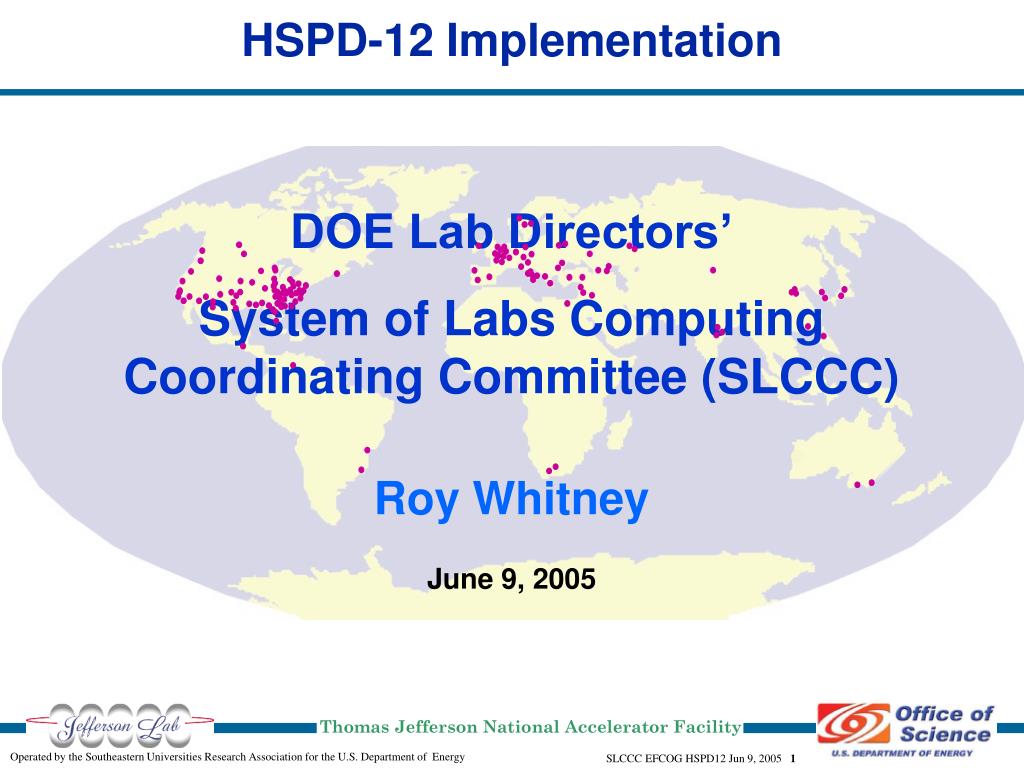 HSPD-12 Implementation

DOE Lab Directors'

System of Labs Computing Coordinating Committee (SLCCC)

Roy Whitney

June 9, 2005

Jefferson Lab

Thomas Jefferson National Accelerator Facility

Office of Science
U.S. DEPARTMENT OF ENERGY

Operated by the Southeastern Universities Research Association for the U.S. Department of Energy

SLCCC EFCOG HSPD12 Jun 9, 2005 1